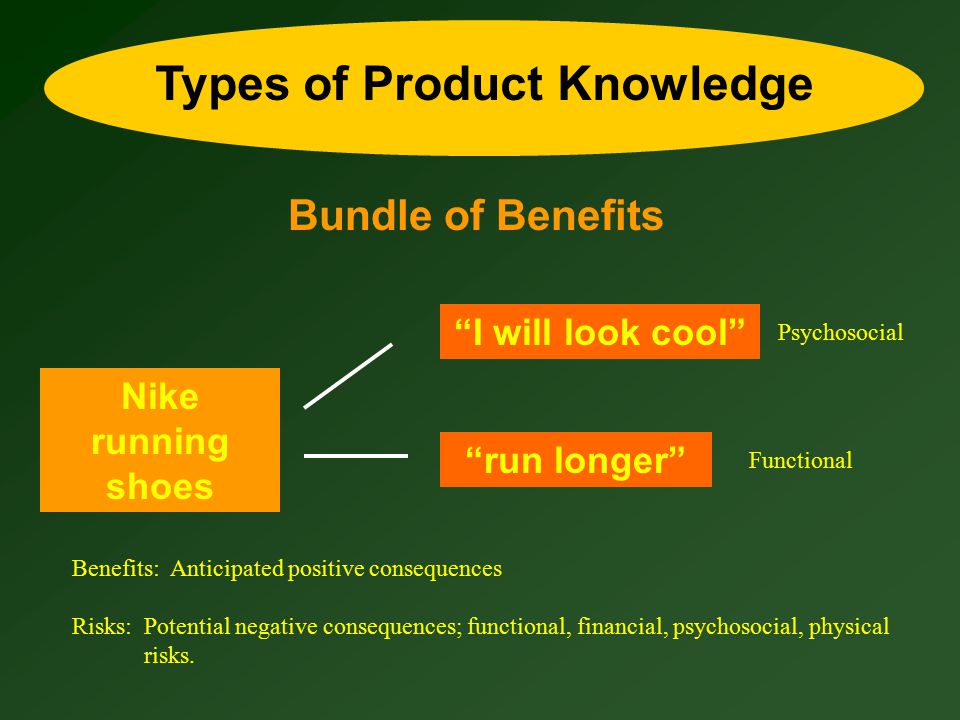 Types of Product Knowledge

Bundle of Benefits

Nike running shoes

“I will look cool” Psychosocial

“run longer” Functional

Benefits: Anticipated positive consequences

Risks: Potential negative consequences; functional, financial, psychosocial, physical risks.